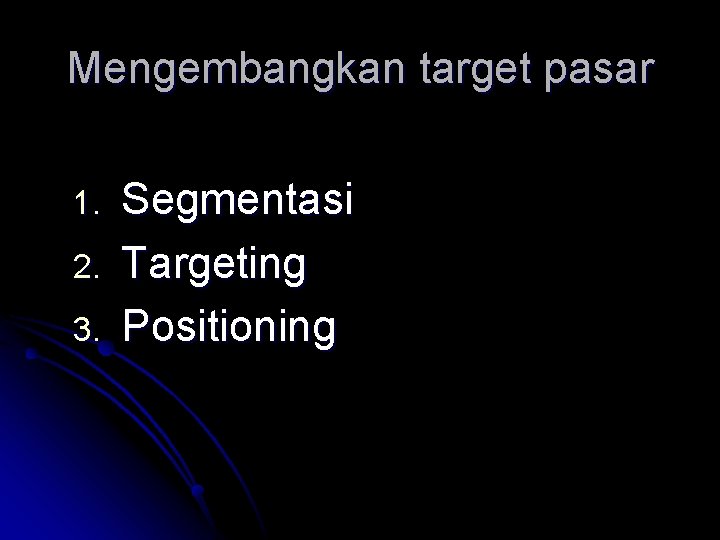 Mengembangkan target pasar

1. Segmentasi
2. Targeting
3. Positioning